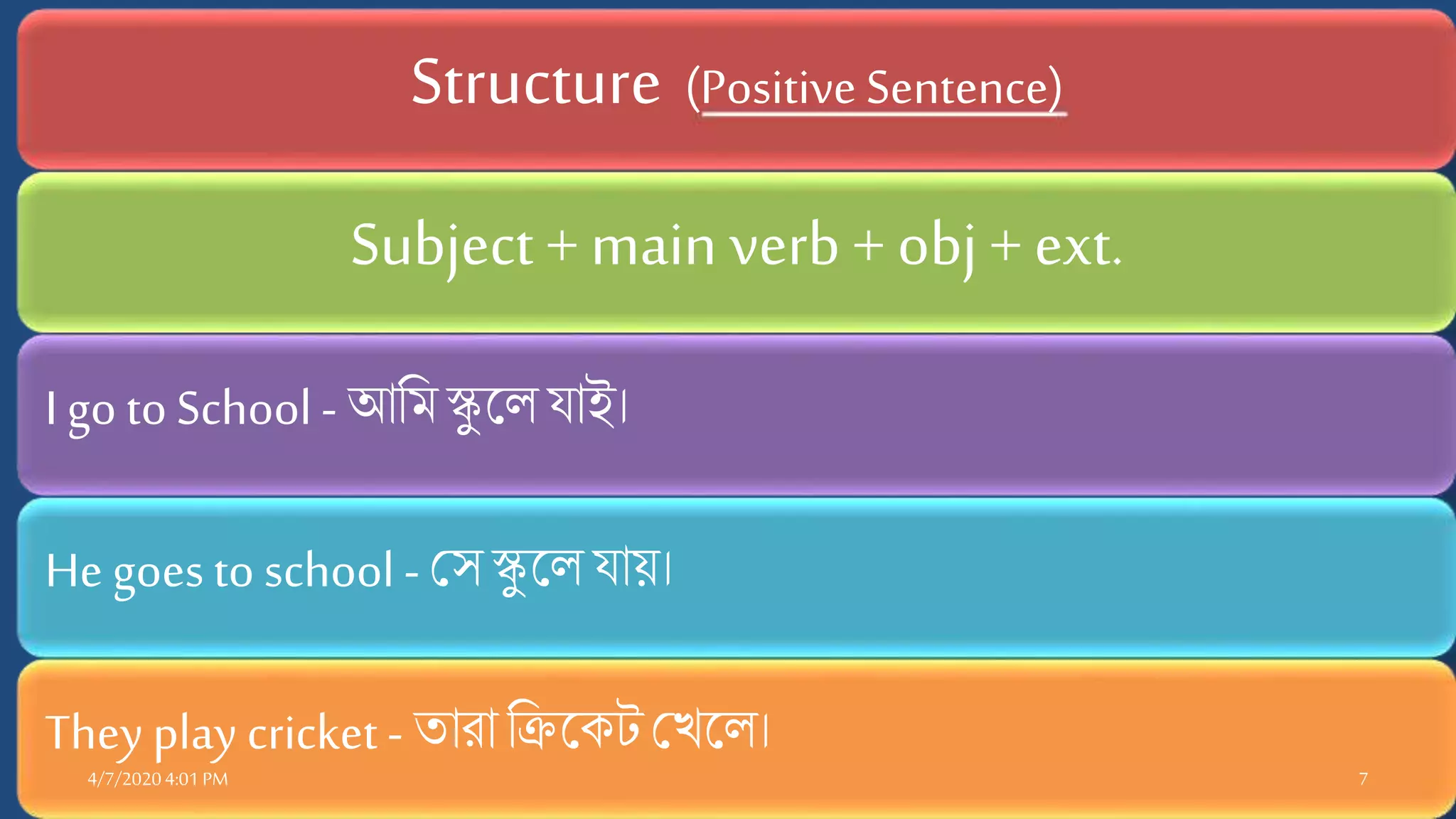 Structure (Positive Sentence)

Subject + main verb + obj + ext.

I go to School - আমি স্কুলে যাই।

He goes to school - সে স্কুলে যায়।

They play cricket - তারা ক্রিকেট খেলে।

4/7/2020 4:01 PM

7